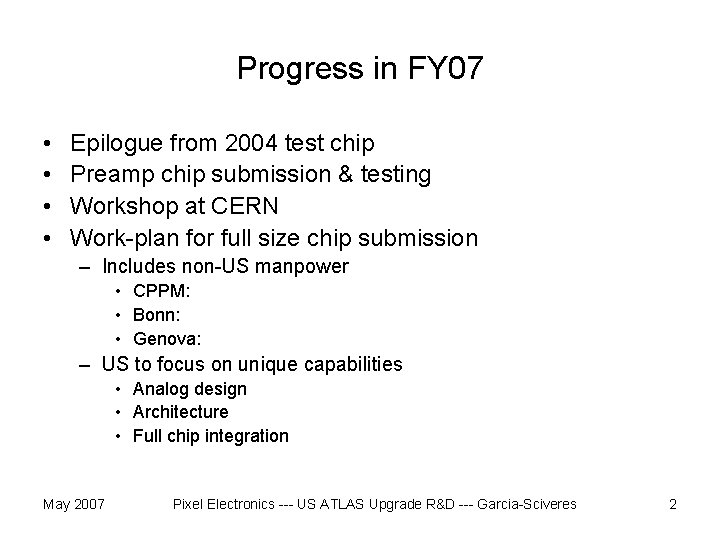 Progress in FY07

• Epilogue from 2004 test chip
• Preamp chip submission & testing
• Workshop at CERN
• Work-plan for full size chip submission
– Includes non-US manpower
• CPPM:
• Bonn:
• Genova:
– US to focus on unique capabilities
• Analog design
• Architecture
• Full chip integration

May 2007 Pixel Electronics --- US ATLAS Upgrade R&D --- Garcia-Sciveres 2